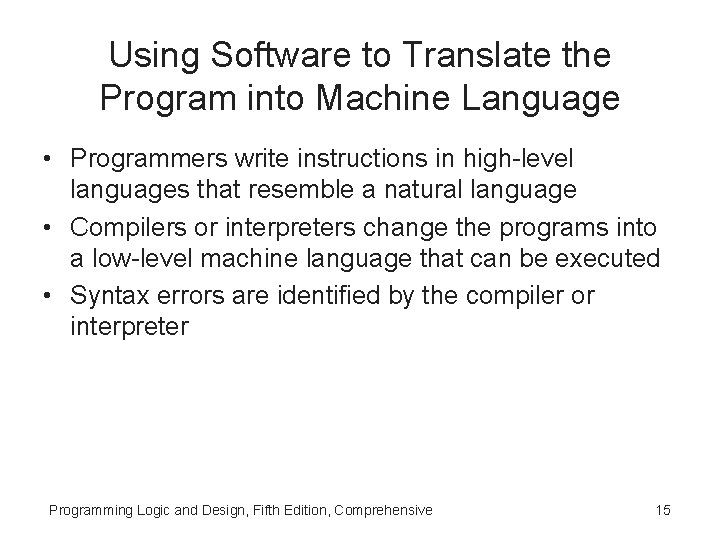 Using Software to Translate the Program into Machine Language

• Programmers write instructions in high-level languages that resemble a natural language
• Compilers or interpreters change the programs into a low-level machine language that can be executed
• Syntax errors are identified by the compiler or interpreter

Programming Logic and Design, Fifth Edition, Comprehensive

15